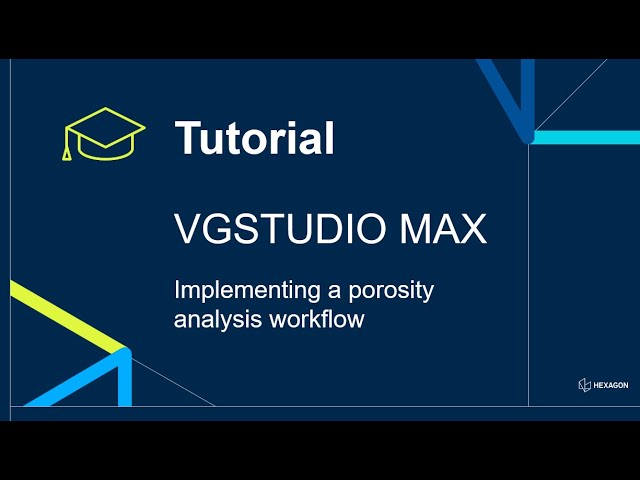 Tutorial

VGSTUDIO MAX

Implementing a porosity analysis workflow

HEXAGON